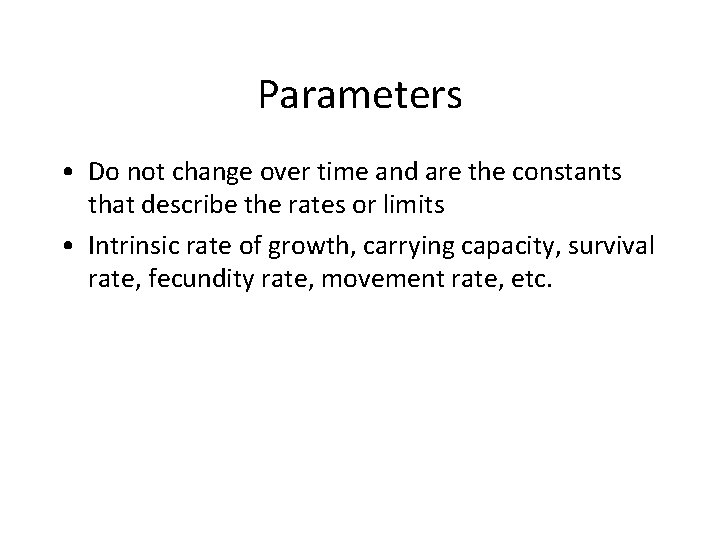 Parameters

• Do not change over time and are the constants that describe the rates or limits

• Intrinsic rate of growth, carrying capacity, survival rate, fecundity rate, movement rate, etc.